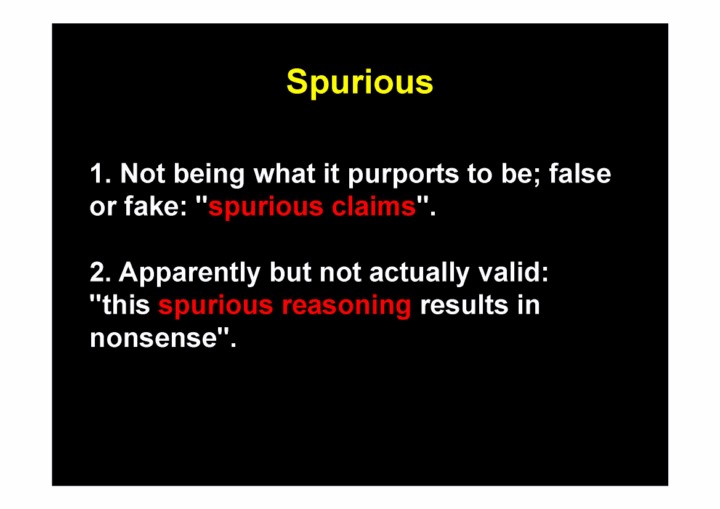 Spurious

1. Not being what it purports to be; false or fake: "spurious claims".

2. Apparently but not actually valid: "this spurious reasoning results in nonsense".